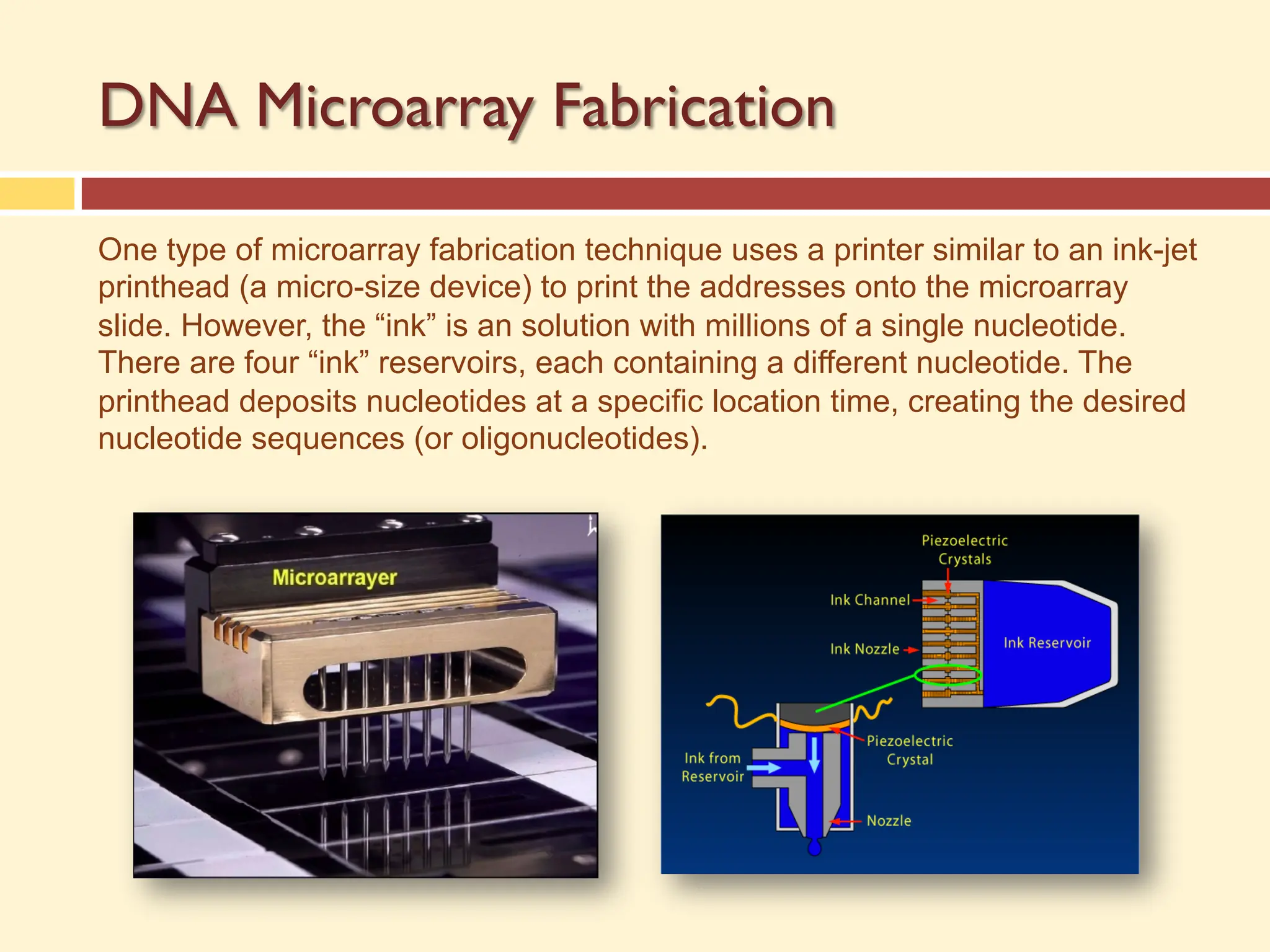 DNA Microarray Fabrication

One type of microarray fabrication technique uses a printer similar to an ink-jet printhead (a micro-size device) to print the addresses onto the microarray slide. However, the “ink” is an solution with millions of a single nucleotide. There are four “ink” reservoirs, each containing a different nucleotide. The printhead deposits nucleotides at a specific location time, creating the desired nucleotide sequences (or oligonucleotides).

Microarrayer

Piezoelectric Crystals

Ink Channel

Ink Nozzle

Ink Reservoir

Piezoelectric Crystal

Ink from Reservoir

Nozzle